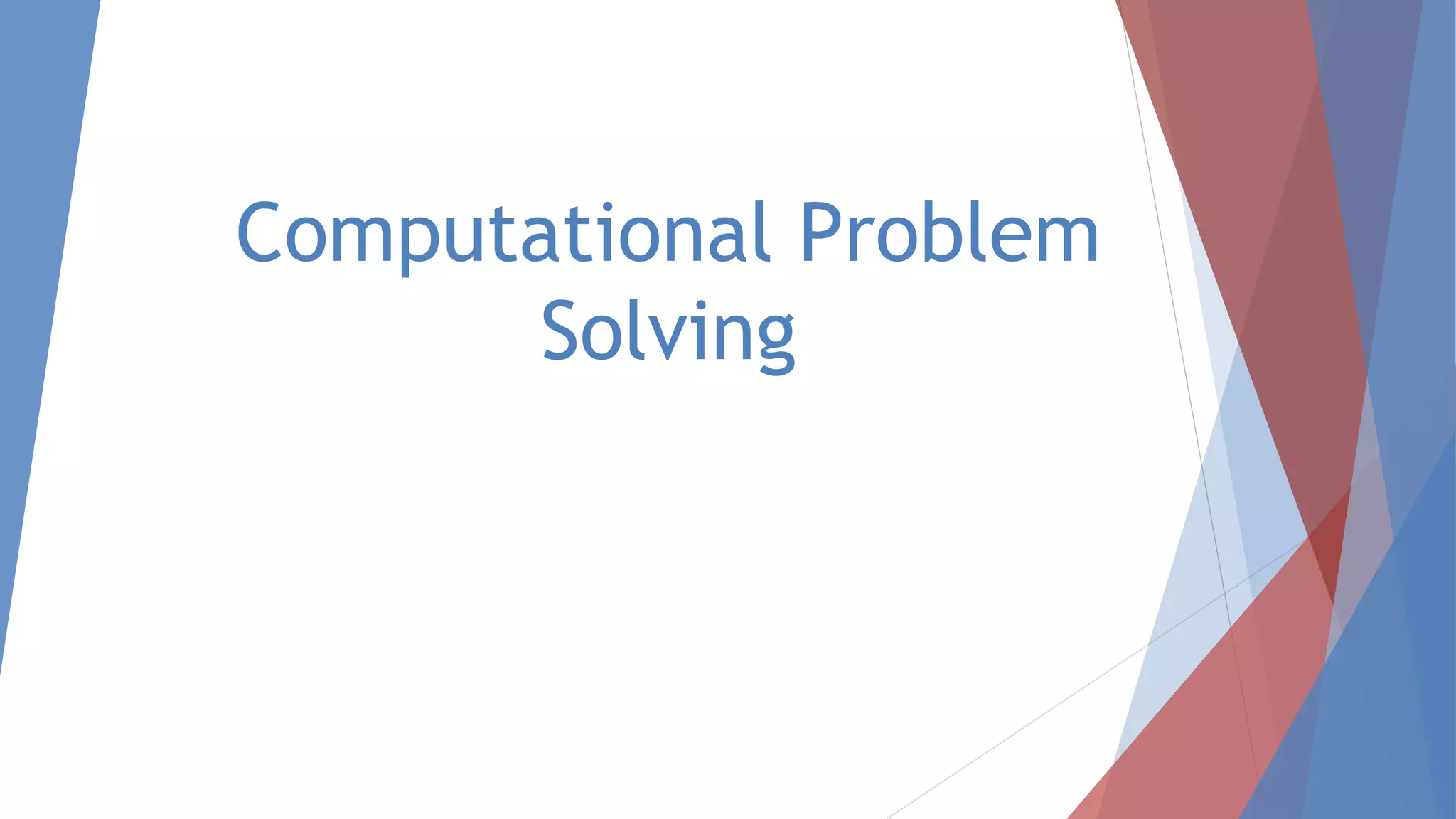 Computational Problem Solving